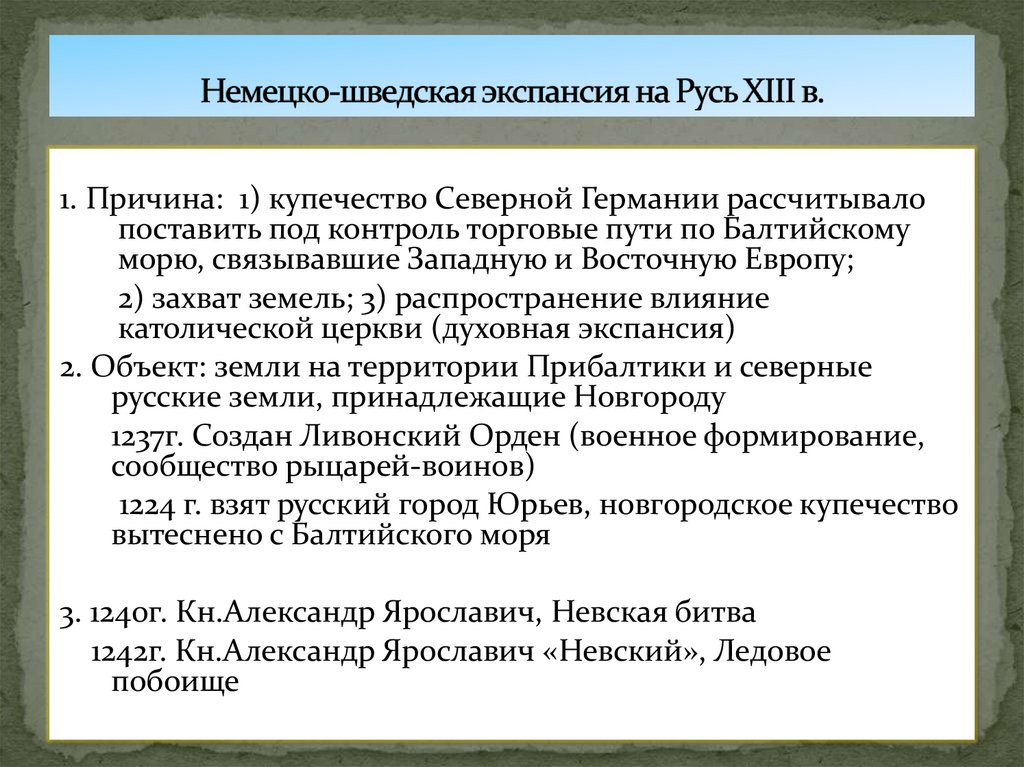 Немецко-шведская экспансия на Русь XIII в.

1. Причина: 1) купечество Северной Германии рассчитывало поставить под контроль торговые пути по Балтийскому морю, связывавшие Западную и Восточную Европу;

2) захват земель; 3) распространение влияние католической церкви (духовная экспансия)

2. Объект: земли на территории Прибалтики и северные русские земли, принадлежащие Новгороду

1237г. Создан Ливонский Орден (военное формирование, сообщество рыцарей-воинов)

1224 г. взят русский город Юрьев, новгородское купечество вытеснено с Балтийского моря

3. 1240г. Кн.Александр Ярославич, Невская битва

1242г. Кн.Александр Ярославич «Невский», Ледовое побоище